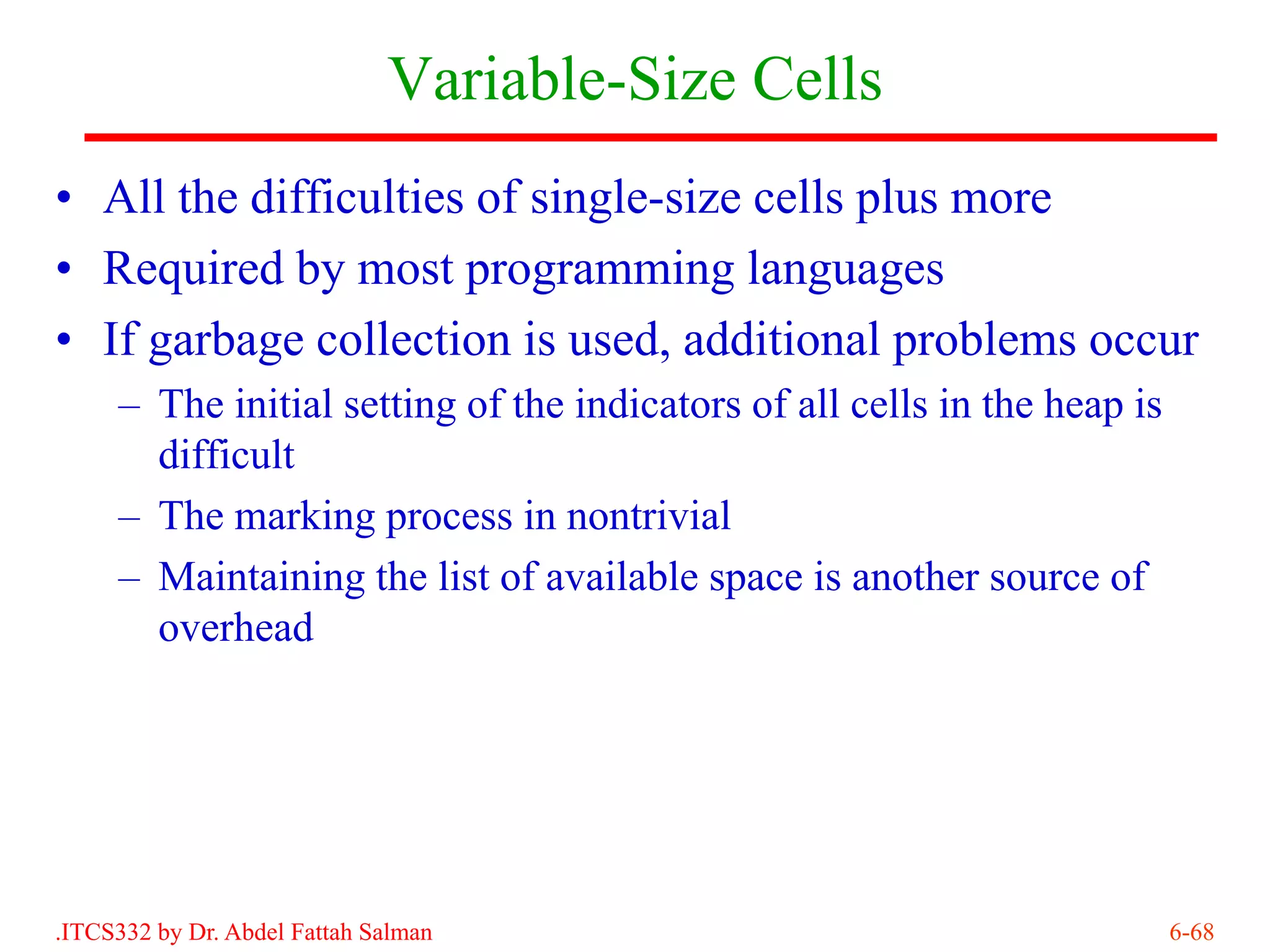 Variable-Size Cells

• All the difficulties of single-size cells plus more
• Required by most programming languages
• If garbage collection is used, additional problems occur
– The initial setting of the indicators of all cells in the heap is difficult
– The marking process in nontrivial
– Maintaining the list of available space is another source of overhead

.ITCS332 by Dr. Abdel Fattah Salman

6-68